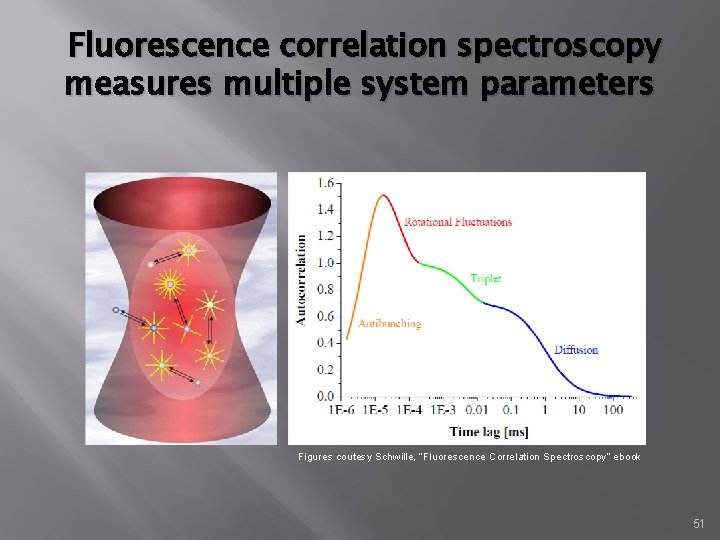 Fluorescence correlation spectroscopy measures multiple system parameters

Autocorrelation

1.6
1.4
1.2
1.0
0.8
0.6
0.4
0.2
0.0

Rotational Fluctuations
Triplet
Antibunching
Diffusion

1E-6 1E-5 1E-4 1E-3 0.01 0.1 1 10 100

Time lag [ms]

Figures coutesy Schwille, "Fluorescence Correlation Spectroscopy" ebook

51